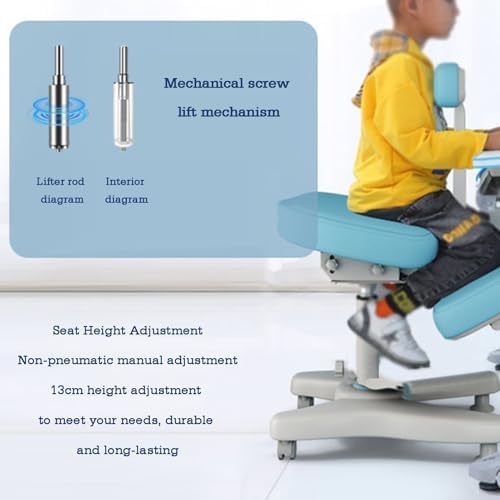 Mechanical screw lift mechanism

Lifter rod diagram

Interior diagram

Seat Height Adjustment

Non-pneumatic manual adjustment

13cm height adjustment

to meet your needs, durable

and long-lasting